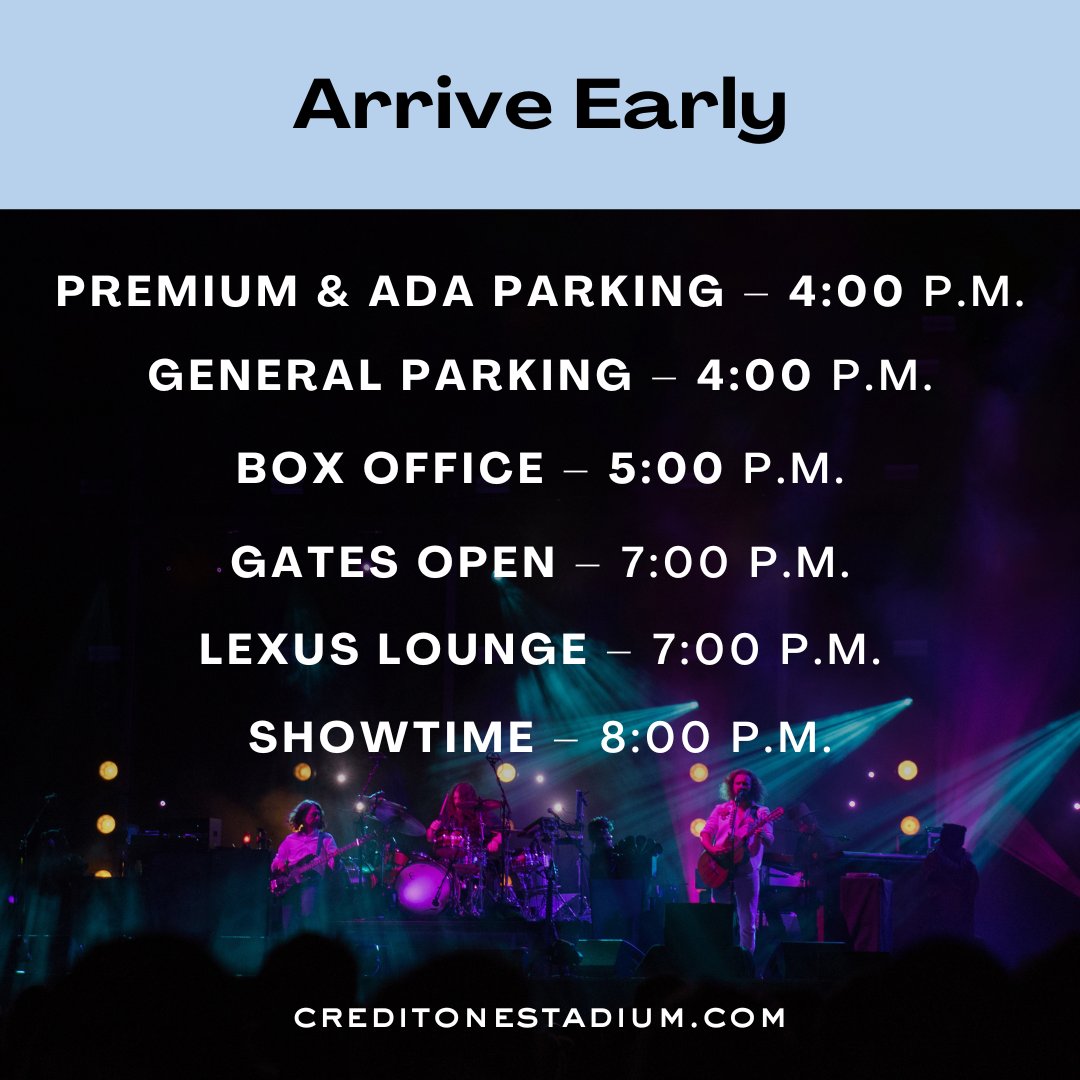 Arrive Early

PREMIUM & ADA PARKING – 4:00 P.M.

GENERAL PARKING – 4:00 P.M.

BOX OFFICE – 5:00 P.M.

GATES OPEN – 7:00 P.M.

LEXUS LOUNGE – 7:00 P.M.

SHOWTIME – 8:00 P.M.

CREDITONESTADIUM.COM